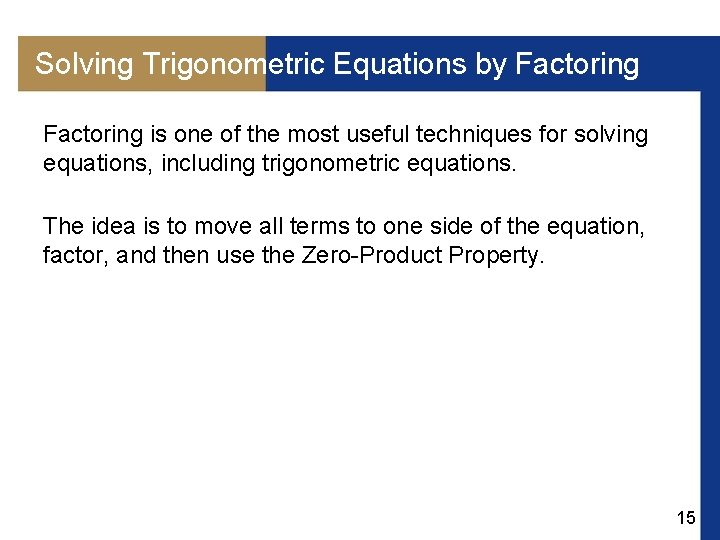 Solving Trigonometric Equations by Factoring

Factoring is one of the most useful techniques for solving equations, including trigonometric equations.

The idea is to move all terms to one side of the equation, factor, and then use the Zero-Product Property.

15